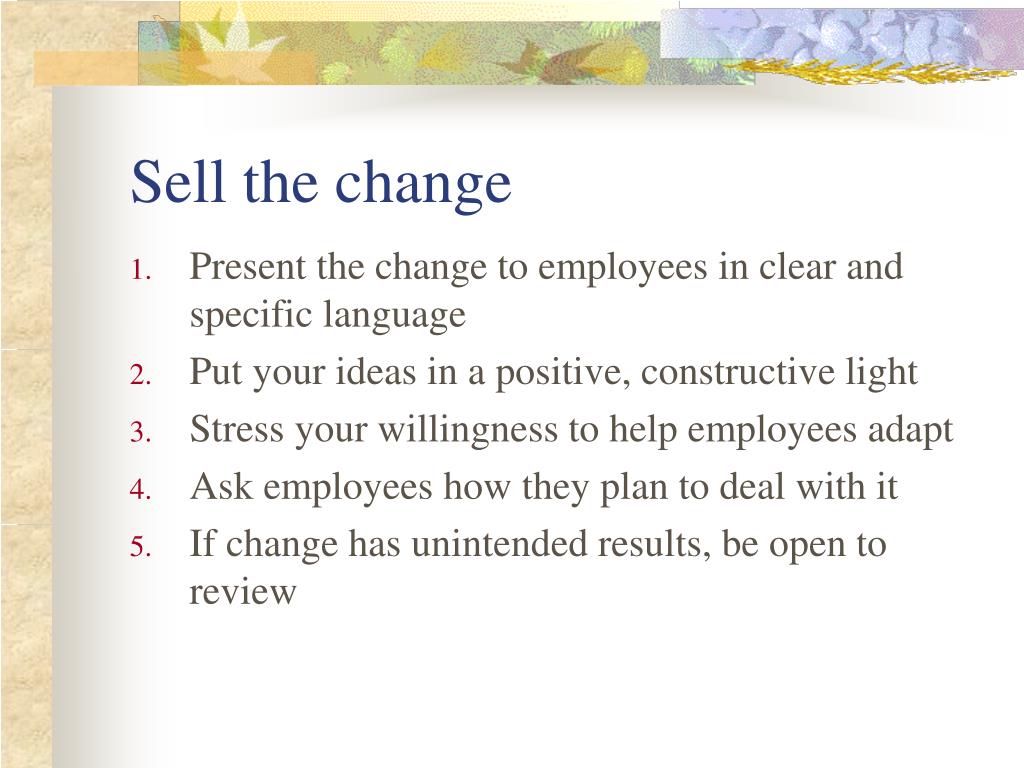 Sell the change

1. Present the change to employees in clear and specific language
2. Put your ideas in a positive, constructive light
3. Stress your willingness to help employees adapt
4. Ask employees how they plan to deal with it
5. If change has unintended results, be open to review